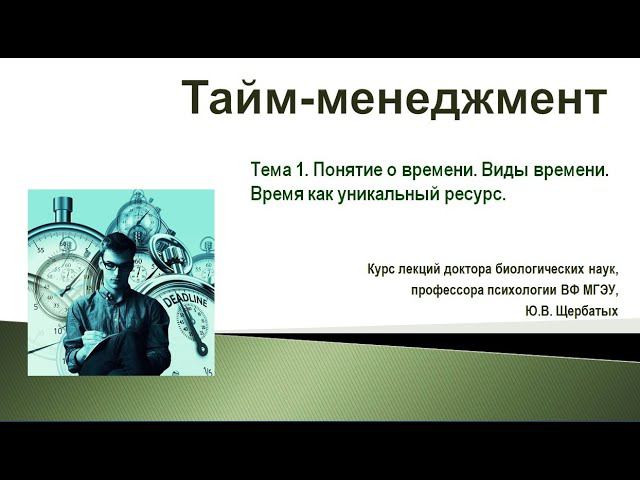 Тайм-менеджмент

Тема 1. Понятие о времени. Виды времени. Время как уникальный ресурс.

DEADLINE

Курс лекций доктора биологических наук, профессора психологии ВФ МГЭУ, Ю.В. Щербатых